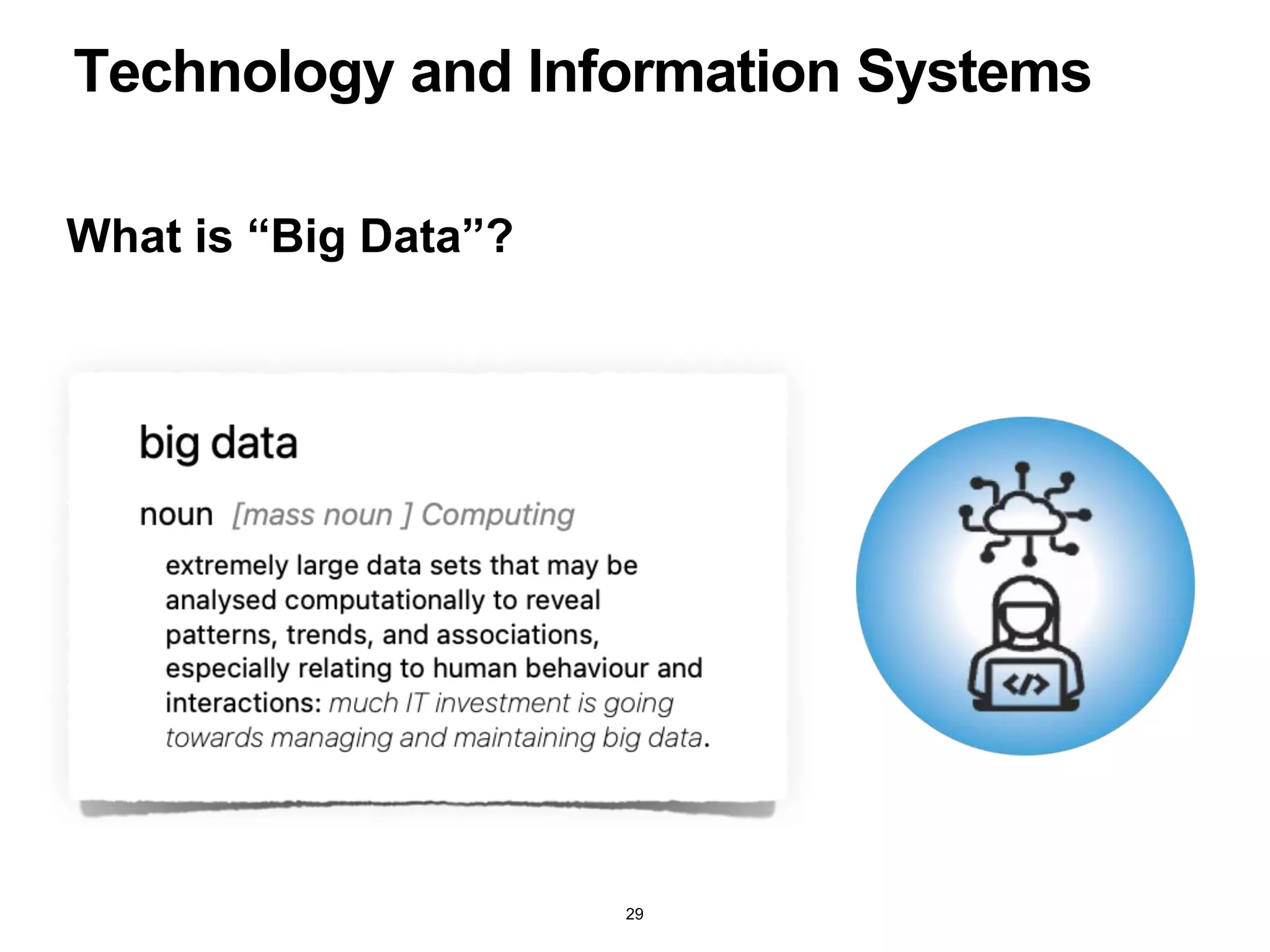 Technology and Information Systems

What is “Big Data”?

big data

noun [mass noun ] Computing

extremely large data sets that may be analysed computationally to reveal patterns, trends, and associations, especially relating to human behaviour and interactions: much IT investment is going towards managing and maintaining big data.

</>

29